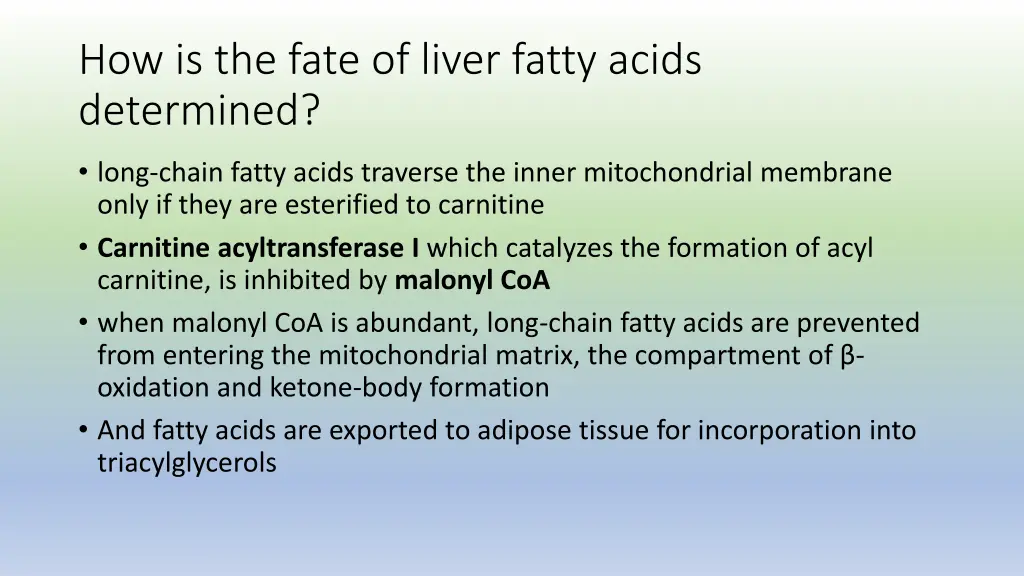 How is the fate of liver fatty acids determined?

• long-chain fatty acids traverse the inner mitochondrial membrane only if they are esterified to carnitine
• Carnitine acyltransferase I which catalyzes the formation of acyl carnitine, is inhibited by malonyl CoA
• when malonyl CoA is abundant, long-chain fatty acids are prevented from entering the mitochondrial matrix, the compartment of β-oxidation and ketone-body formation
• And fatty acids are exported to adipose tissue for incorporation into triacylglycerols